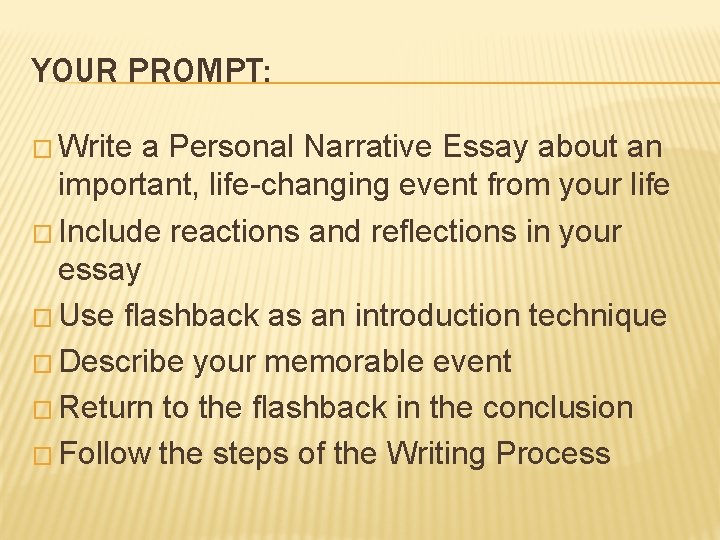 YOUR PROMPT:

□ Write a Personal Narrative Essay about an important, life-changing event from your life
□ Include reactions and reflections in your essay
□ Use flashback as an introduction technique
□ Describe your memorable event
□ Return to the flashback in the conclusion
□ Follow the steps of the Writing Process